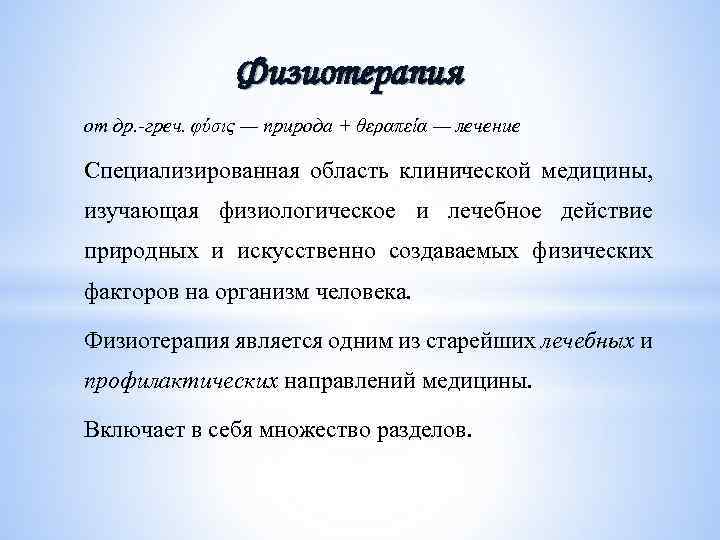 Физиотерапия

от др.-греч. φύσις — природа + θεραπεία — лечение

Специализированная область клинической медицины, изучающая физиологическое и лечебное действие природных и искусственно создаваемых физических факторов на организм человека.

Физиотерапия является одним из старейших лечебных и профилактических направлений медицины.

Включает в себя множество разделов.